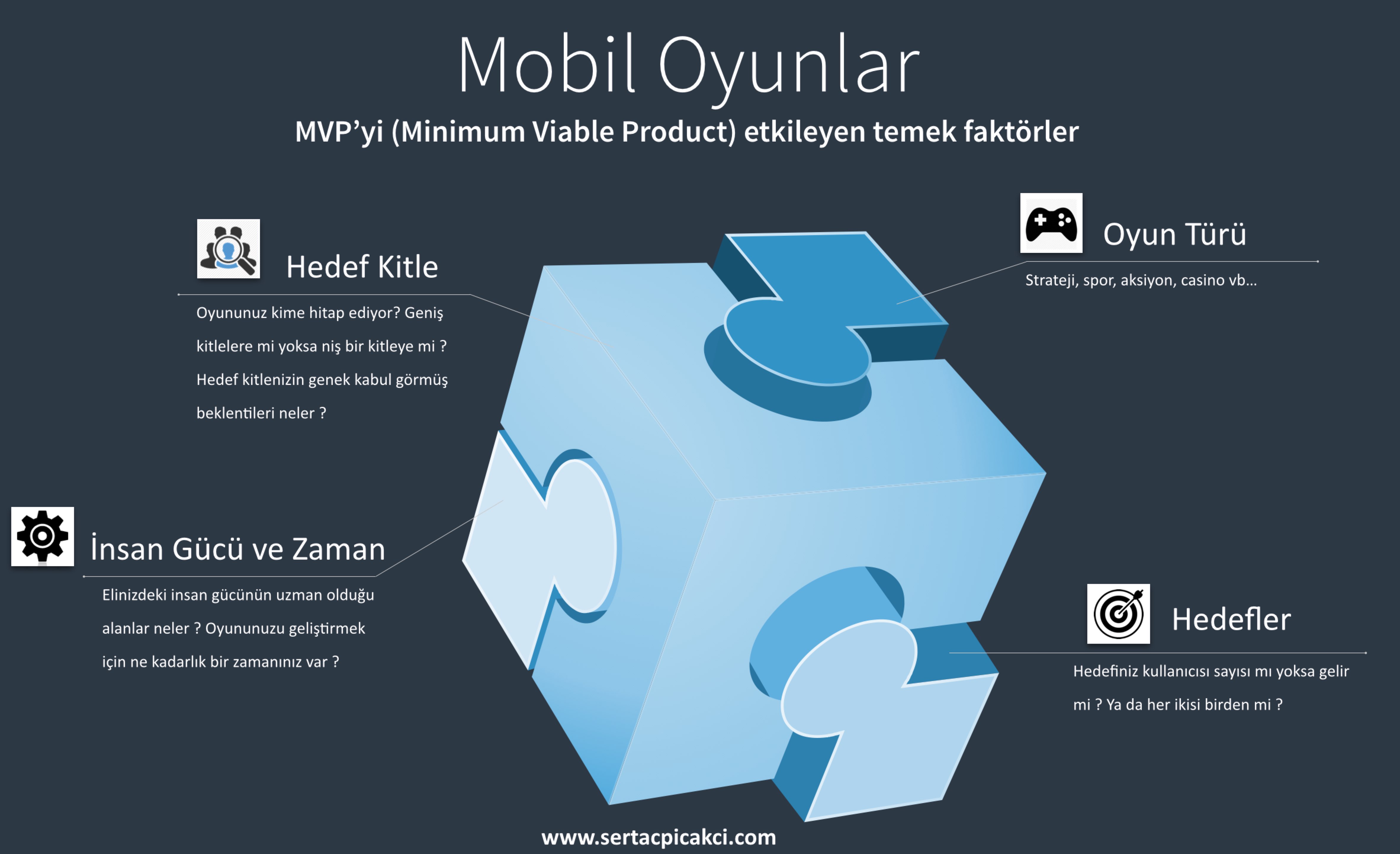 Mobil Oyunlar

MVP’yi (Minimum Viable Product) etkileyen temek faktörler

Hedef Kitle

Oyununuz kime hitap ediyor? Geniş kitlelere mi yoksa niş bir kitleye mi ? Hedef kitlenizin genek kabul görmüş beklentileri neler ?

Oyun Türü

Strateji, spor, aksiyon, casino vb…

İnsan Gücü ve Zaman

Elinizdeki insan gücünün uzman olduğu alanlar neler ? Oyununuzu geliştirmek için ne kadarlık bir zamanınız var ?

Hedefler

Hedefiniz kullanıcısı sayısı mı yoksa gelir mi ? Ya da her ikisi birden mi ?

www.sertacpicakci.com